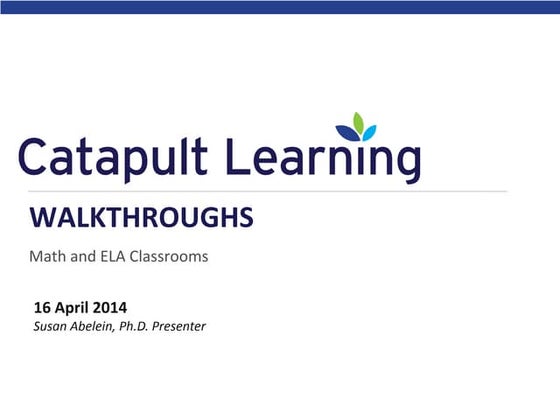 Catapult Learning

WALKTHROUGHS

Math and ELA Classrooms

16 April 2014
Susan Abelein, Ph.D. Presenter